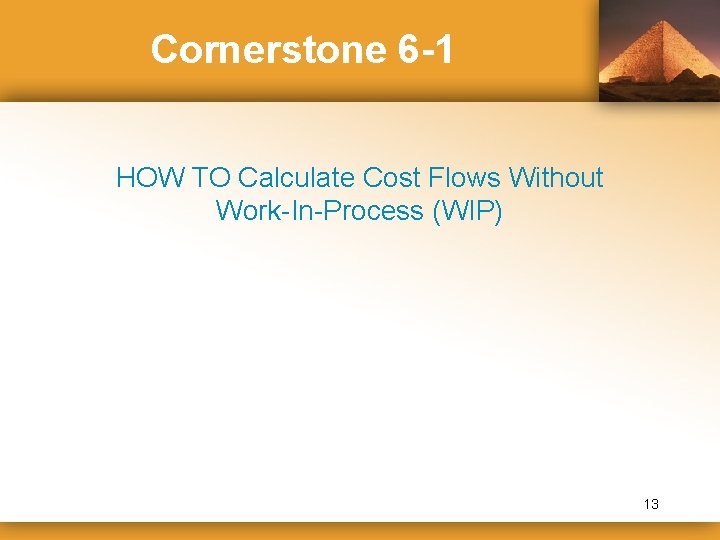 Cornerstone 6-1

HOW TO Calculate Cost Flows Without Work-In-Process (WIP)

13